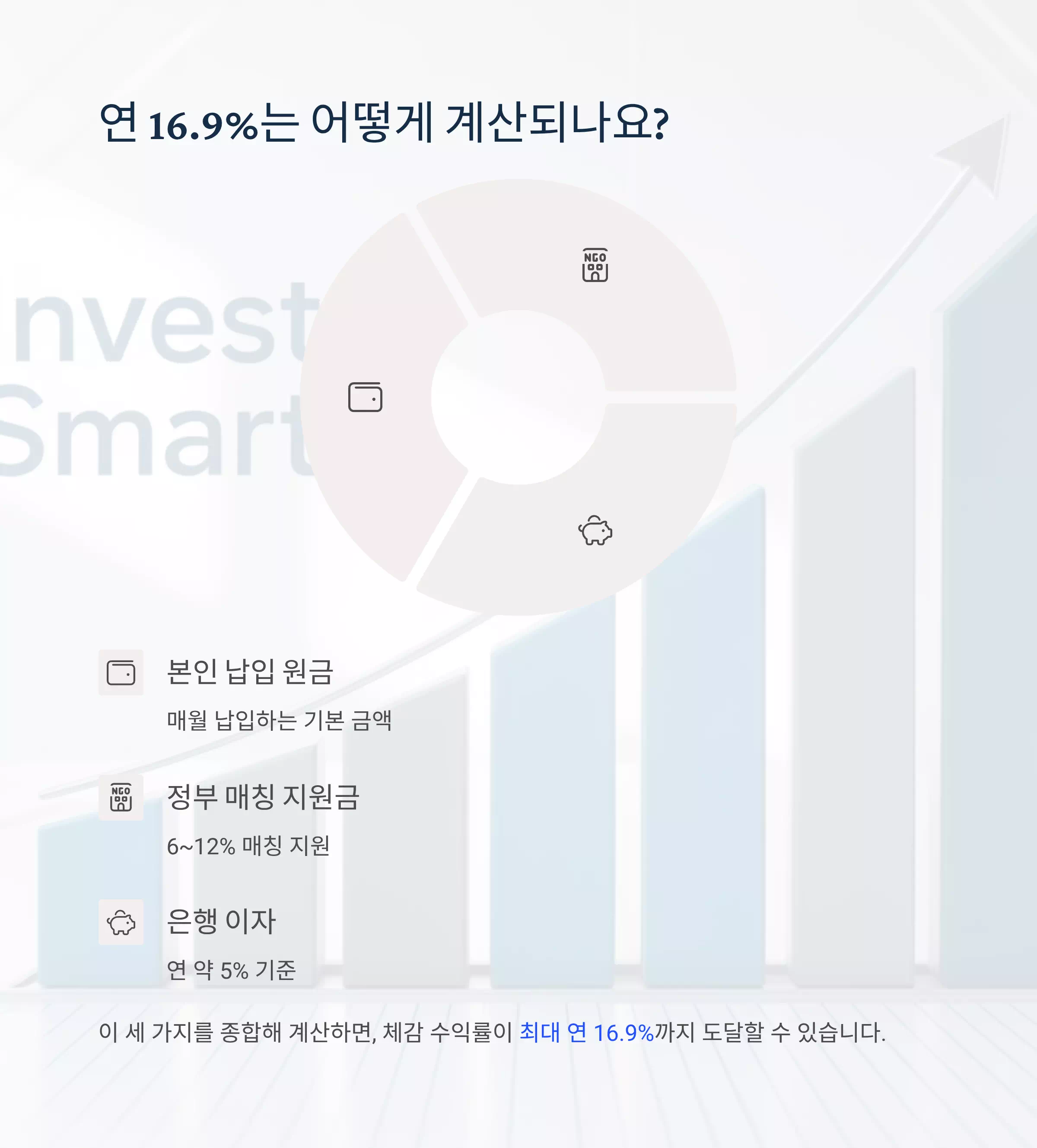 연 16.9%는 어떻게 계산되나요?

nvest
Smart

NGO

본인 납입 원금

매월 납입하는 기본 금액

NGO

정부 매칭 지원금

6~12% 매칭 지원

은행 이자

연 약 5% 기준

이 세 가지를 종합해 계산하면, 체감 수익률이 최대 연 16.9%까지 도달할 수 있습니다.